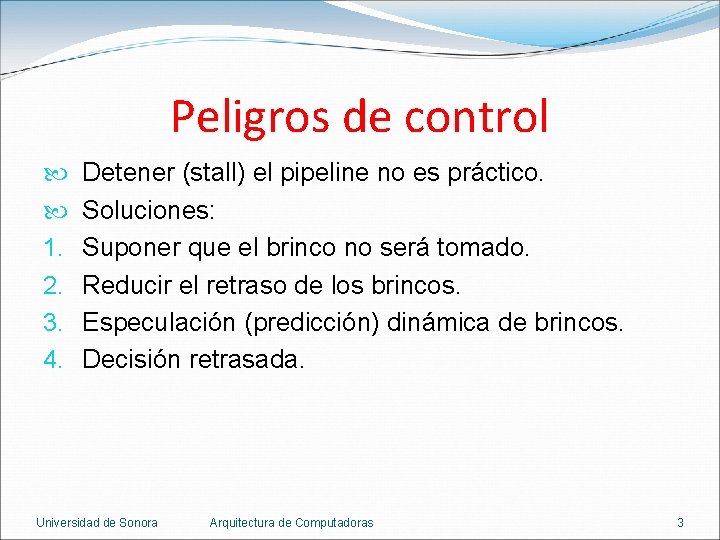 Peligros de control

Detener (stall) el pipeline no es práctico.

Soluciones:

1. Suponer que el brinco no será tomado.
2. Reducir el retraso de los brincos.
3. Especulación (predicción) dinámica de brincos.
4. Decisión retrasada.

Universidad de Sonora Arquitectura de Computadoras 3